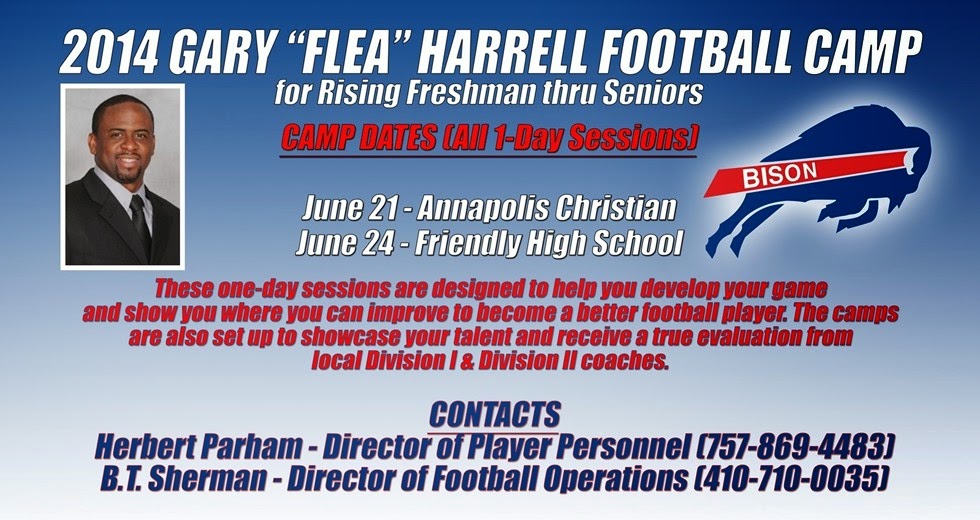 2014 GARY "FLEA" HARRELL FOOTBALL CAMP
for Rising Freshman thru Seniors

CAMP DATES (All 1-Day Sessions)

BISON

June 21 - Annapolis Christian
June 24 - Friendly High School

These one-day sessions are designed to help you develop your game and show you where you can improve to become a better football player. The camps are also set up to showcase your talent and receive a true evaluation from local Division I & Division II coaches.

CONTACTS
Herbert Parham - Director of Player Personnel (757-869-4483)
B.T. Sherman - Director of Football Operations (410-710-0035)